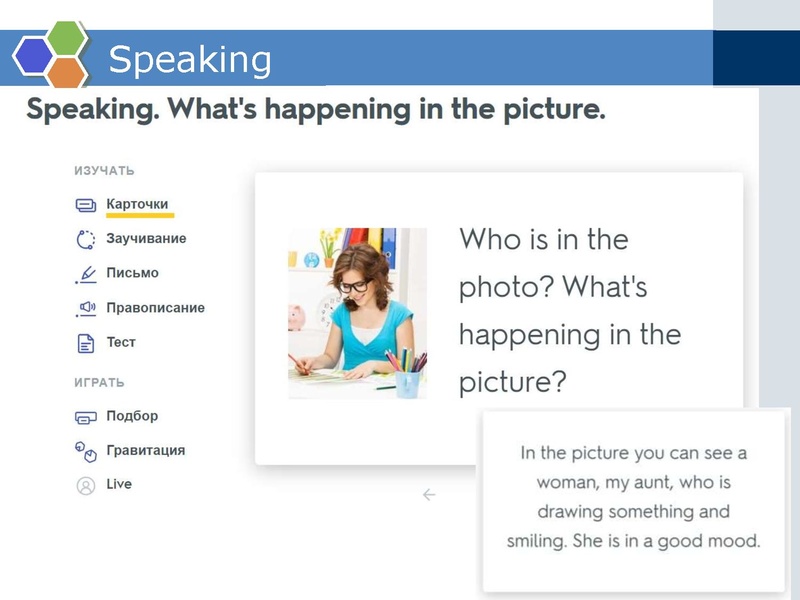 Speaking

Speaking. What's happening in the picture.

ИЗУЧАТЬ

Карточки

Заучивание

Письмо

Правописание

Тест

ИГРАТЬ

Подбор

Гравитация

Live

Who is in the photo? What's happening in the picture?

In the picture you can see a woman, my aunt, who is drawing something and smiling. She is in a good mood.